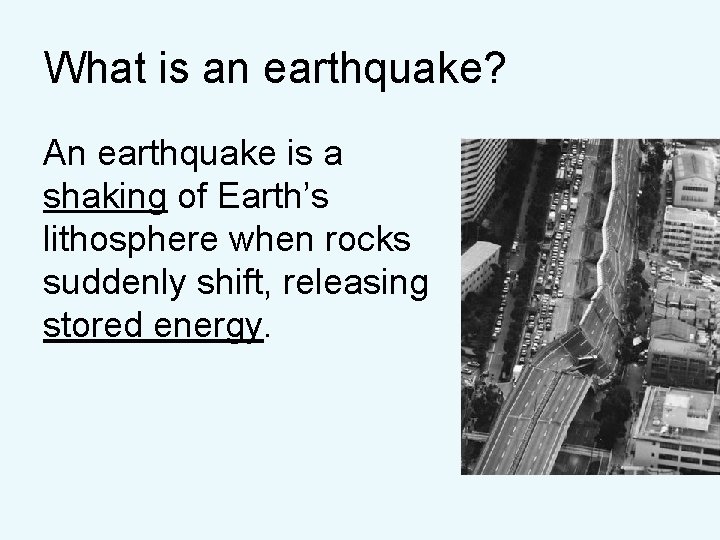 What is an earthquake?

An earthquake is a shaking of Earth’s lithosphere when rocks suddenly shift, releasing stored energy.